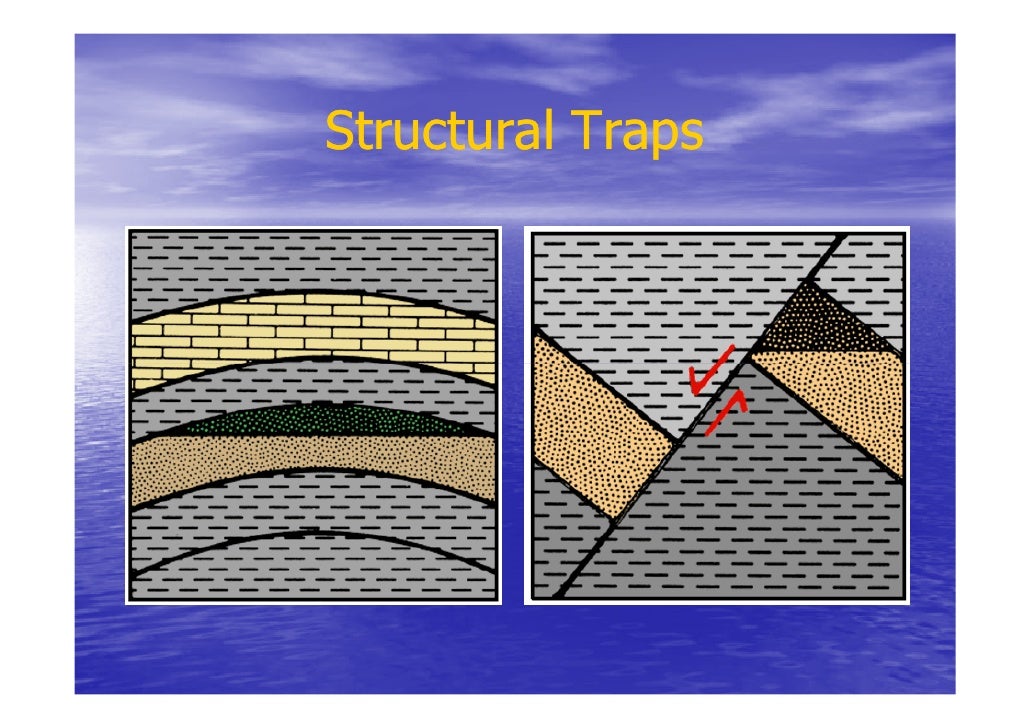 Structural Traps